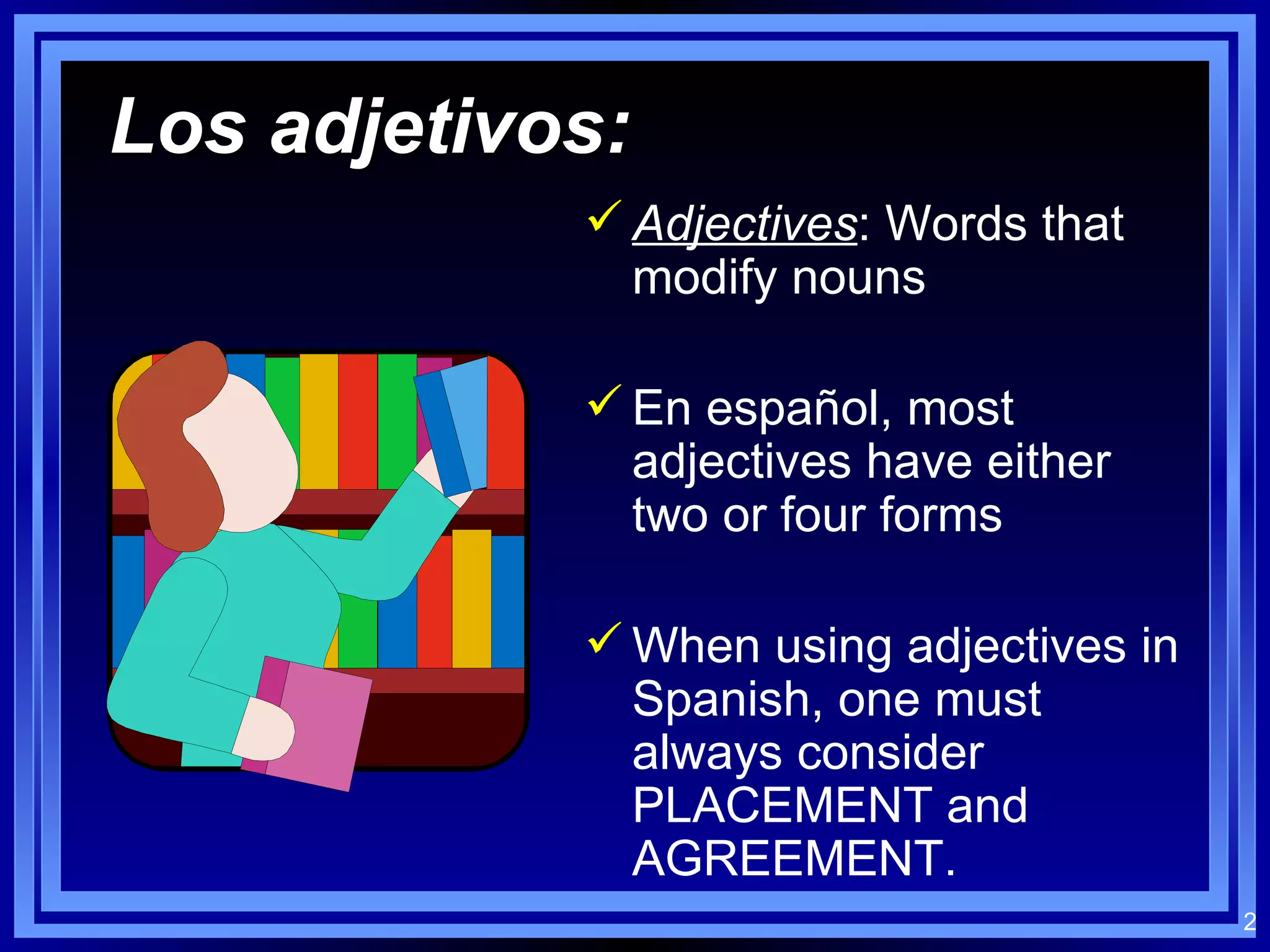 Los adjetivos:

✓ Adjectives: Words that modify nouns

✓ En español, most adjectives have either two or four forms

✓ When using adjectives in Spanish, one must always consider PLACEMENT and AGREEMENT.

2